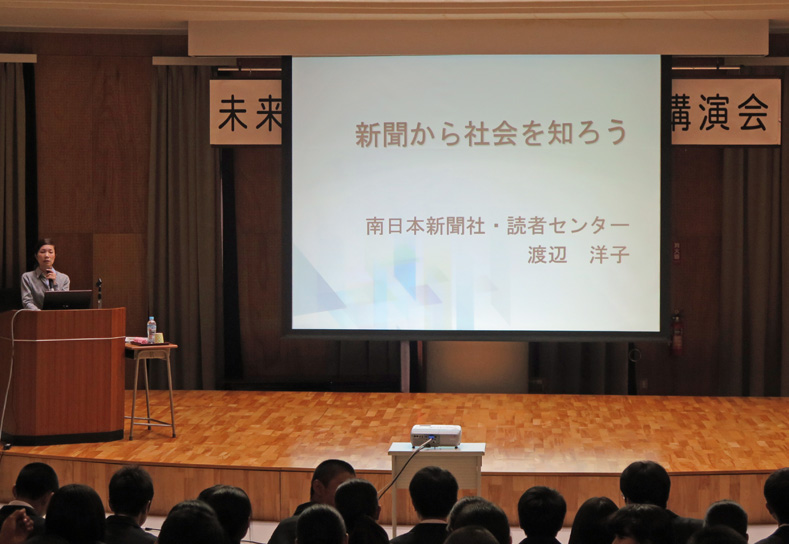 未来

講演会

新聞から社会を知ろう

南日本新聞社・読者センター
渡辺　洋子